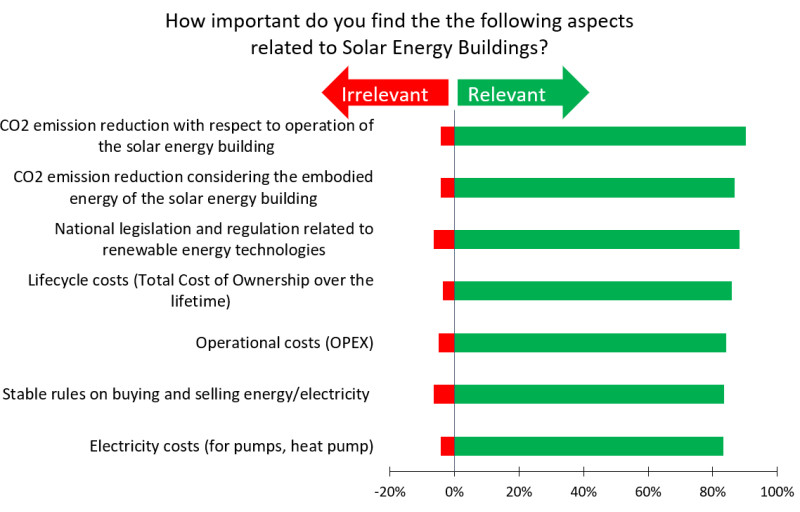 How important do you find the the following aspects related to Solar Energy Buildings?

Irrelevant

Relevant

CO2 emission reduction with respect to operation of the solar energy building

CO2 emission reduction considering the embodied energy of the solar energy building

National legislation and regulation related to renewable energy technologies

Lifecycle costs (Total Cost of Ownership over the lifetime)

Operational costs (OPEX)

Stable rules on buying and selling energy/electricity

Electricity costs (for pumps, heat pump)

-20% 0% 20% 40% 60% 80% 100%